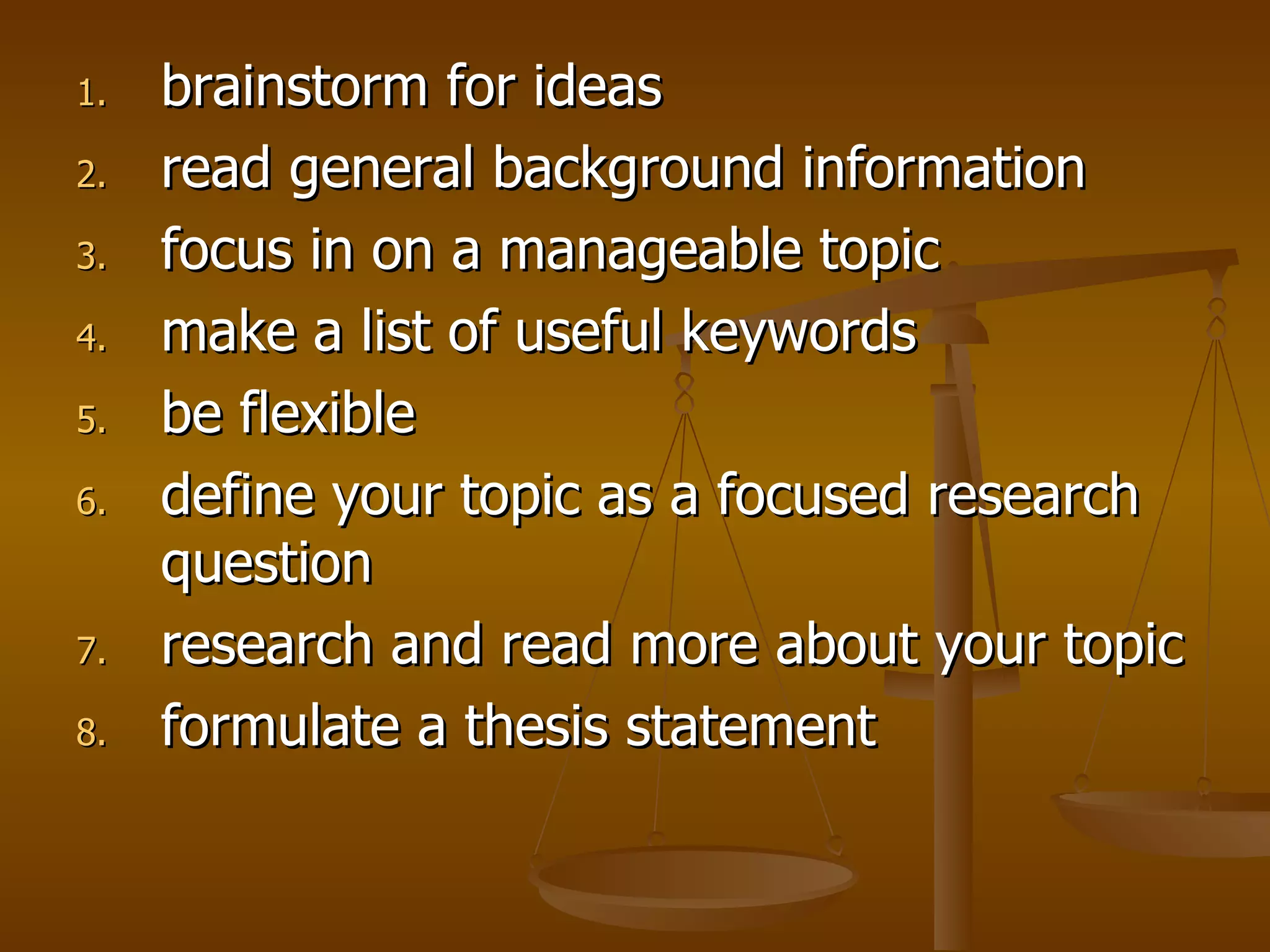 1. brainstorm for ideas
2. read general background information
3. focus in on a manageable topic
4. make a list of useful keywords
5. be flexible
6. define your topic as a focused research question
7. research and read more about your topic
8. formulate a thesis statement